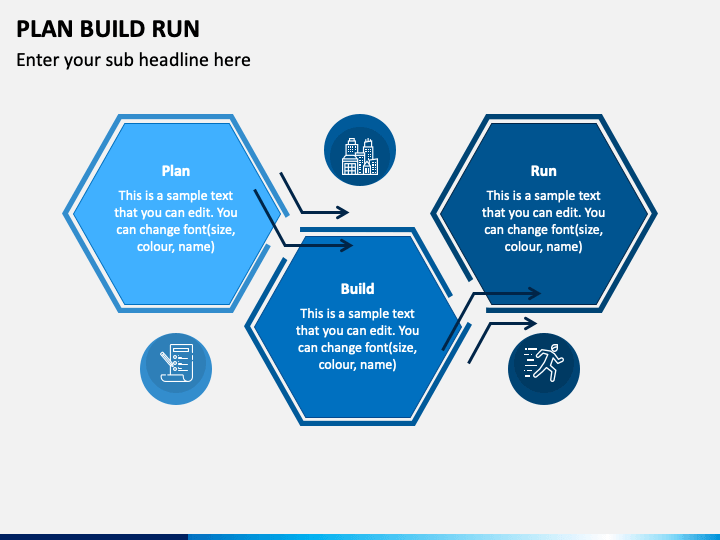 PLAN BUILD RUN

Enter your sub headline here

Plan

This is a sample text that you can edit. You can change font(size, colour, name)

Build

This is a sample text that you can edit. You can change font(size, colour, name)

Run

This is a sample text that you can edit. You can change font(size, colour, name)